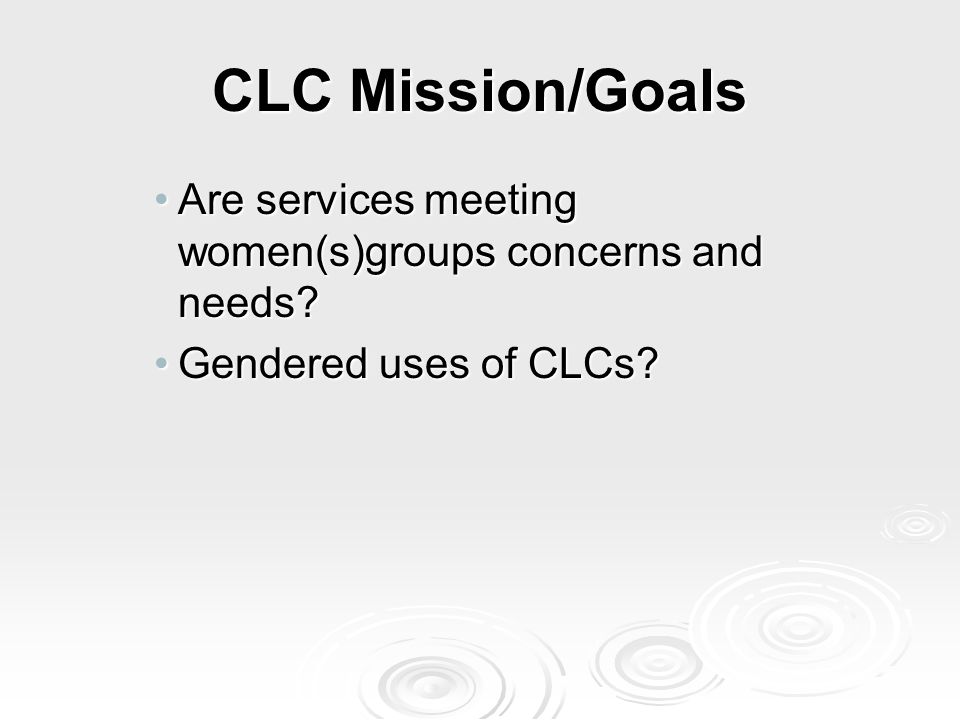 CLC Mission/Goals

• Are services meeting women(s)groups concerns and needs?
• Gendered uses of CLCs?